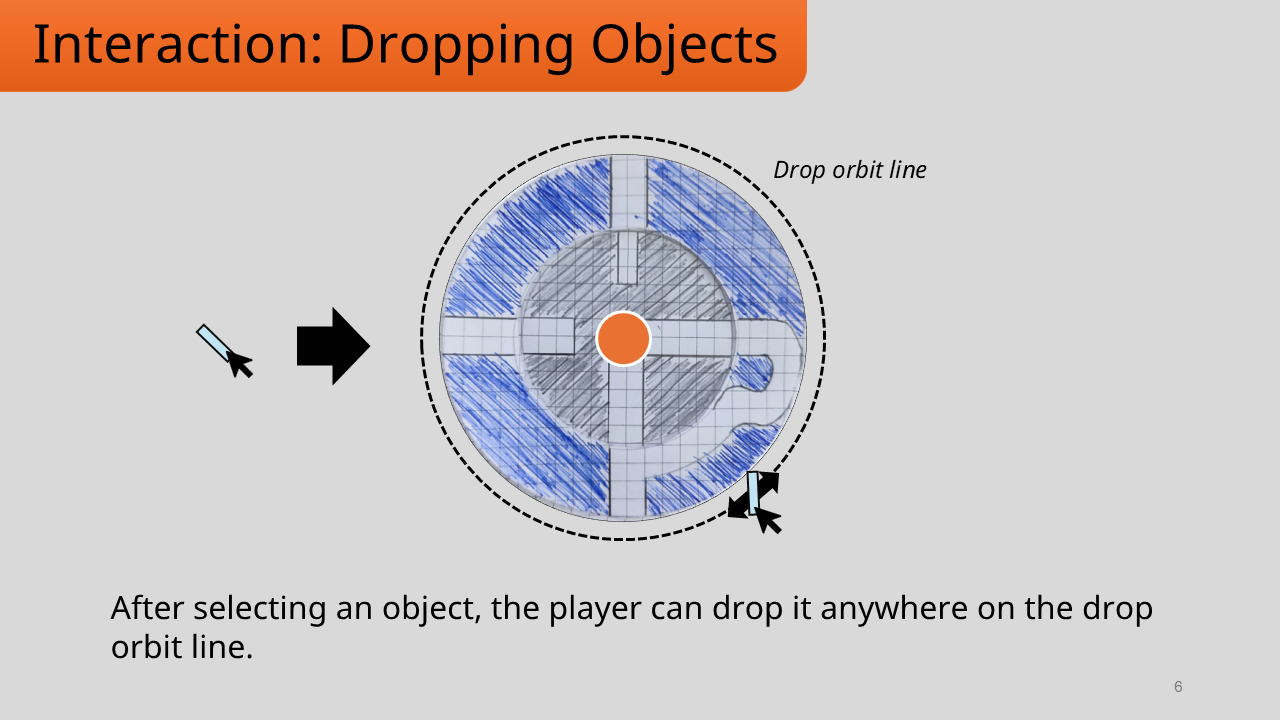 Interaction: Dropping Objects

Drop orbit line

After selecting an object, the player can drop it anywhere on the drop orbit line.

6